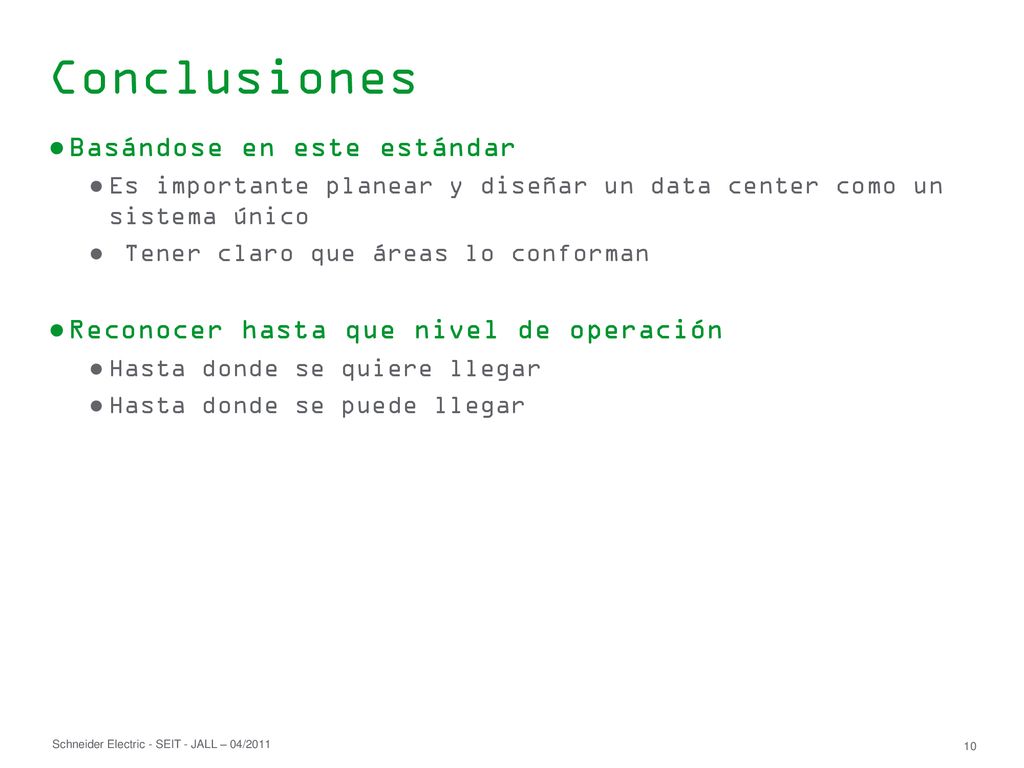 Conclusiones

● Basándose en este estándar

● Es importante planear y diseñar un data center como un sistema único

● Tener claro que áreas lo conforman

● Reconocer hasta que nivel de operación

● Hasta donde se quiere llegar

● Hasta donde se puede llegar

Schneider Electric - SEIT - JALL – 04/2011

10